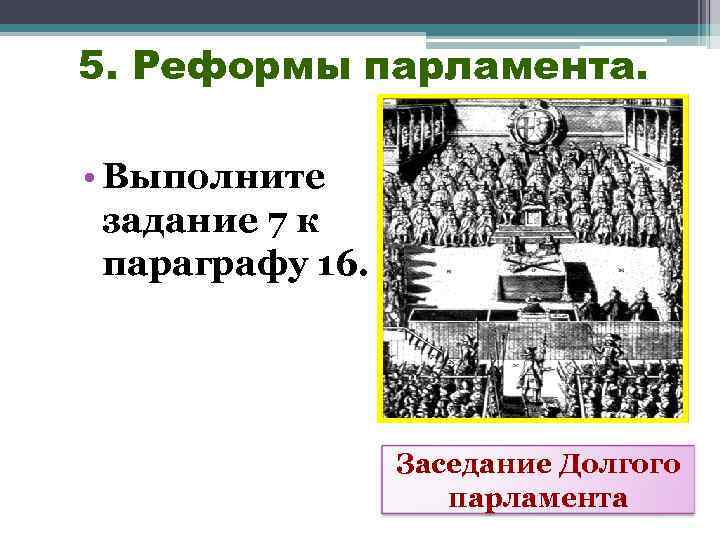 5. Реформы парламента.

• Выполните задание 7 к параграфу 16.

Заседание Долгого парламента